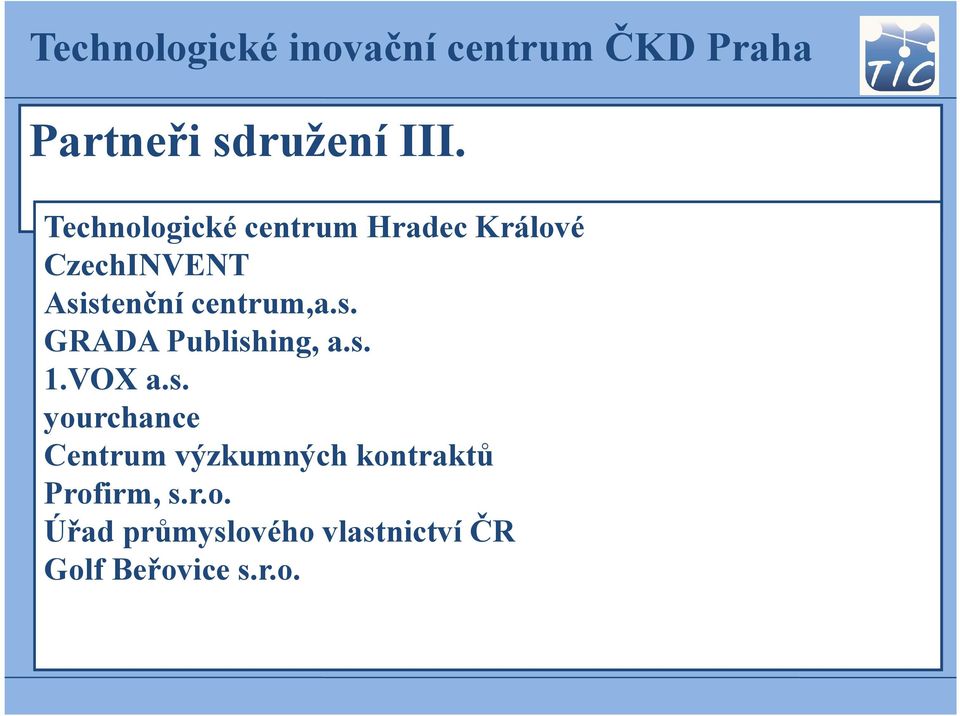 Technologické inovační centrum ČKD Praha

TIC

Partneři sdružení III.

Technologické centrum Hradec Králové
CzechINVENT
Asistenční centrum,a.s.
GRADA Publishing, a.s.
1.VOX a.s.
yourchance
Centrum výzkumných kontraktů
Profirm, s.r.o.
Úřad průmyslového vlastnictví ČR
Golf Beřovice s.r.o.